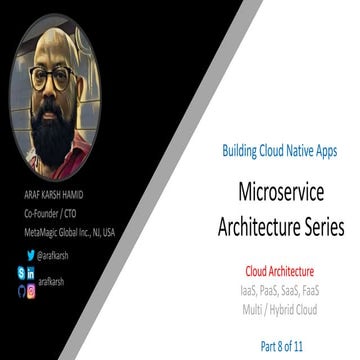 ARAF KARSH HAMID
Co-Founder / CTO
MetaMagic Global Inc., NJ, USA

@arafkarsh

arafkarsh

Building Cloud Native Apps

Microservice Architecture Series

Cloud Architecture
IaaS, PaaS, SaaS, FaaS
Multi / Hybrid Cloud

Part 8 of 11